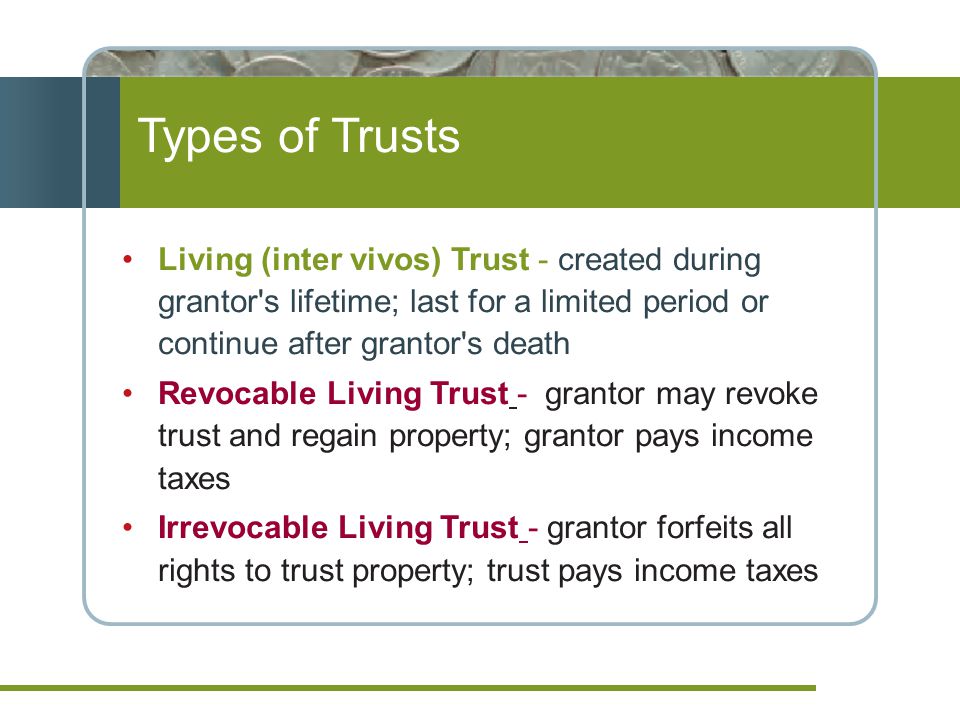 Types of Trusts

• Living (inter vivos) Trust - created during grantor's lifetime; last for a limited period or continue after grantor's death

• Revocable Living Trust - grantor may revoke trust and regain property; grantor pays income taxes

• Irrevocable Living Trust - grantor forfeits all rights to trust property; trust pays income taxes